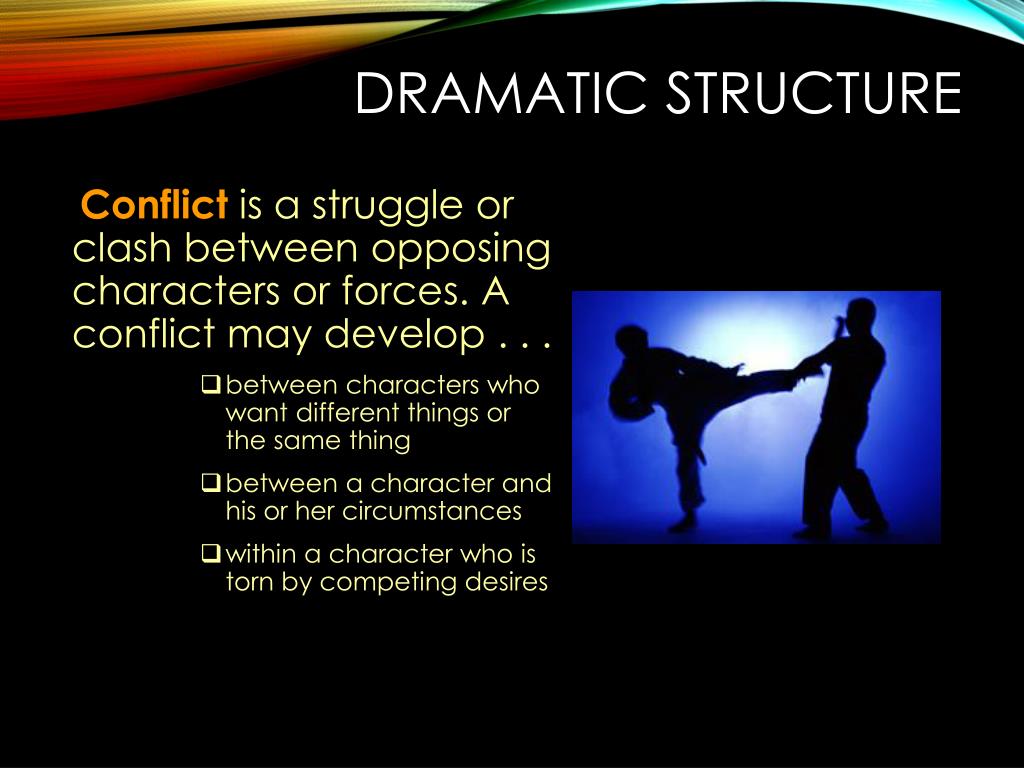 DRAMATIC STRUCTURE

Conflict is a struggle or clash between opposing characters or forces. A conflict may develop . . .

❑ between characters who want different things or the same thing

❑ between a character and his or her circumstances

❑ within a character who is torn by competing desires